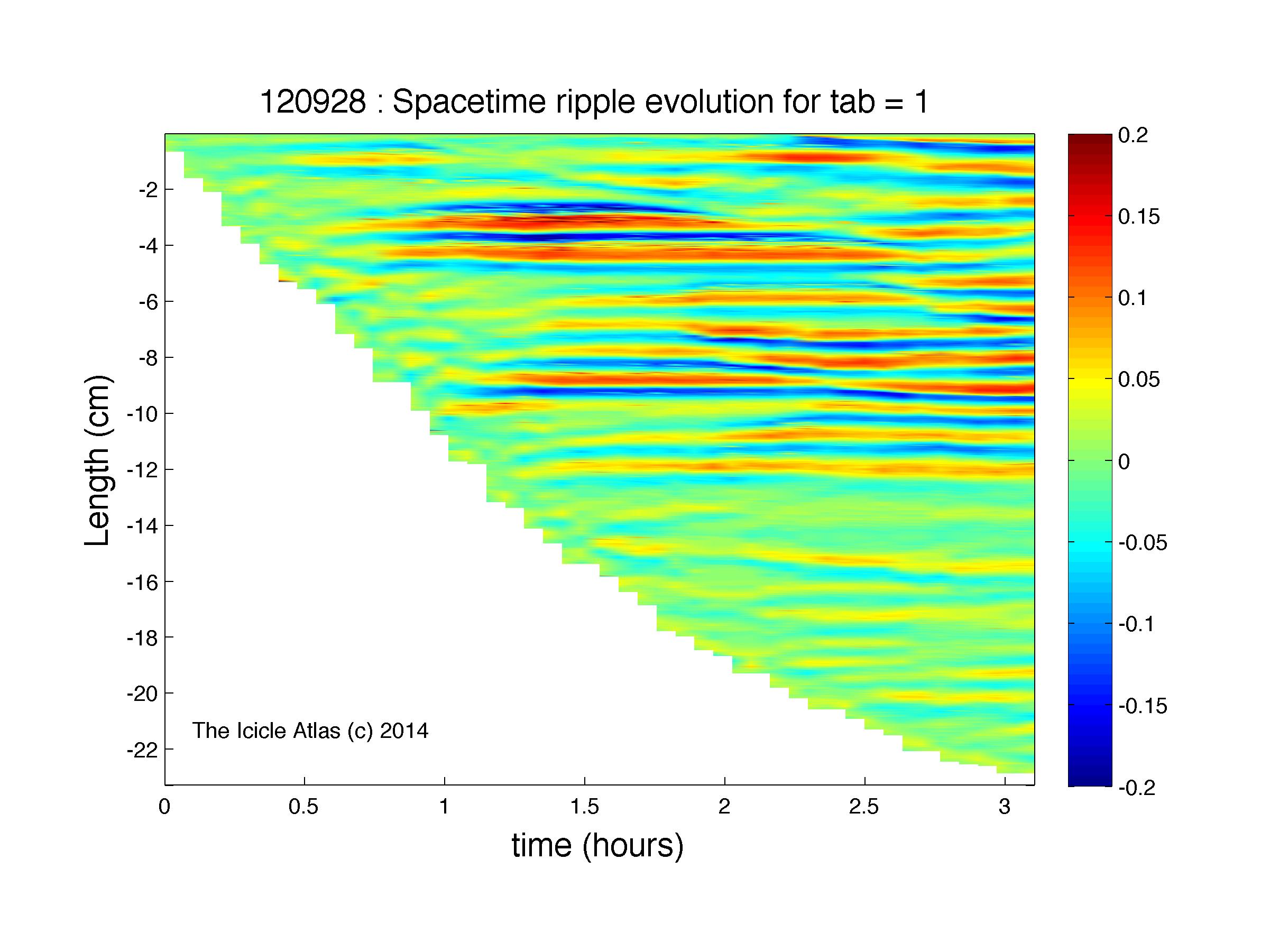 120928 : Spacetime ripple evolution for tab = 1

Length (cm)

-2
-4
-6
-8
-10
-12
-14
-16
-18
-20
-22

The Icicle Atlas (c) 2014

0
0.5
1
1.5
2
2.5
3

time (hours)

0.2
0.15
0.1
0.05
0
-0.05
-0.1
-0.15
-0.2